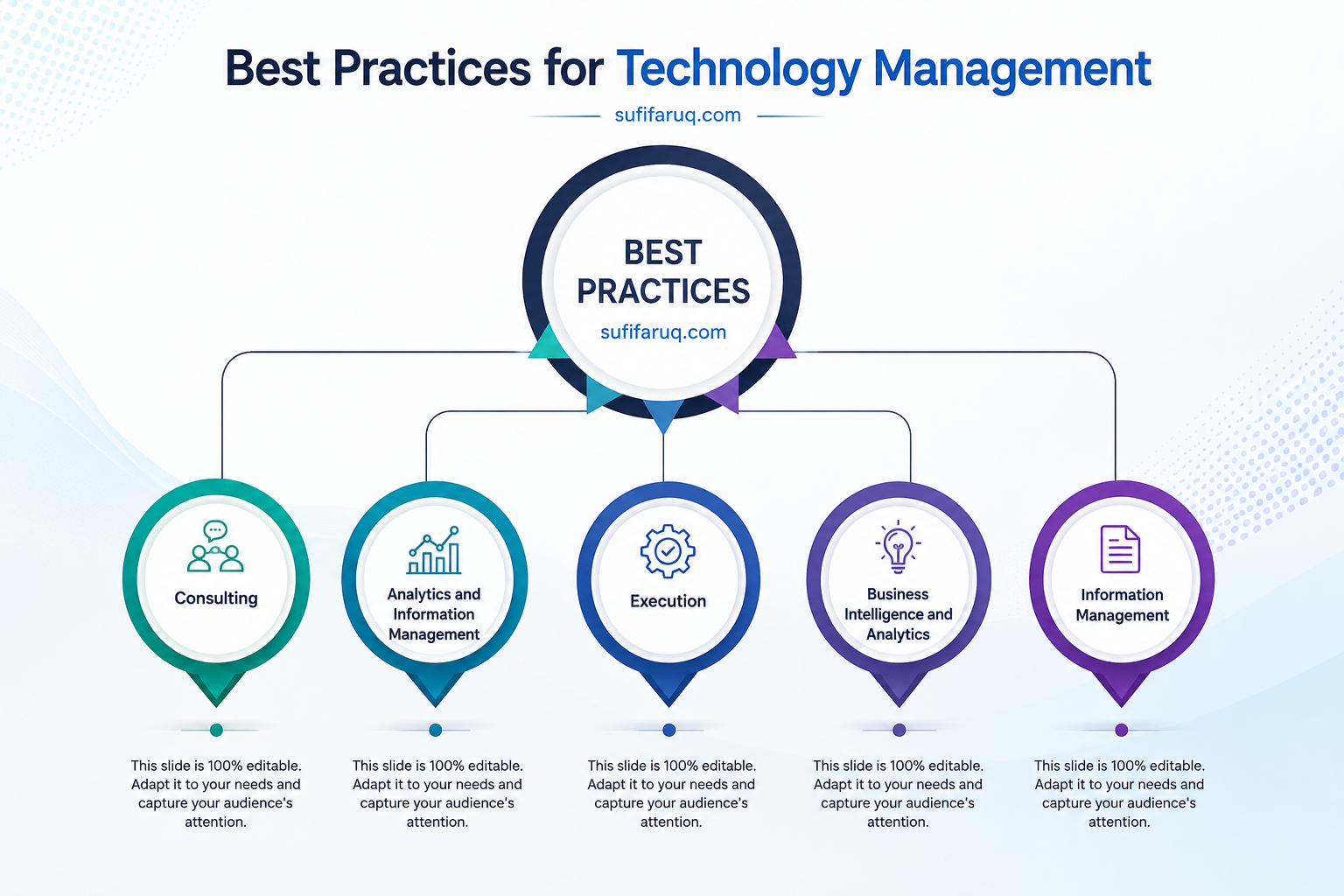 Best Practices for Technology Management

sufifaruq.com

BEST PRACTICES

sufifaruq.com

Consulting

Analytics and Information Management

Execution

Business Intelligence and Analytics

Information Management

This slide is 100% editable. Adapt it to your needs and capture your audience's attention.

This slide is 100% editable. Adapt it to your needs and capture your audience's attention.

This slide is 100% editable. Adapt it to your needs and capture your audience's attention.

This slide is 100% editable. Adapt it to your needs and capture your audience's attention.

This slide is 100% editable. Adapt it to your needs and capture your audience's attention.